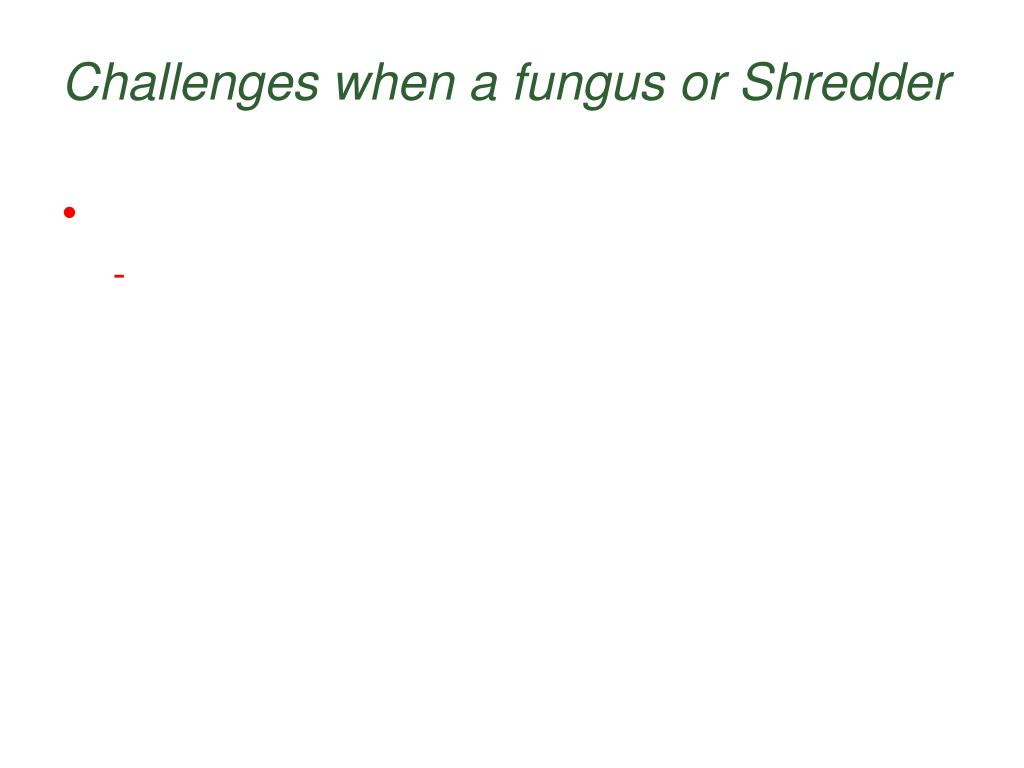 Challenges when a fungus or Shredder

•

-